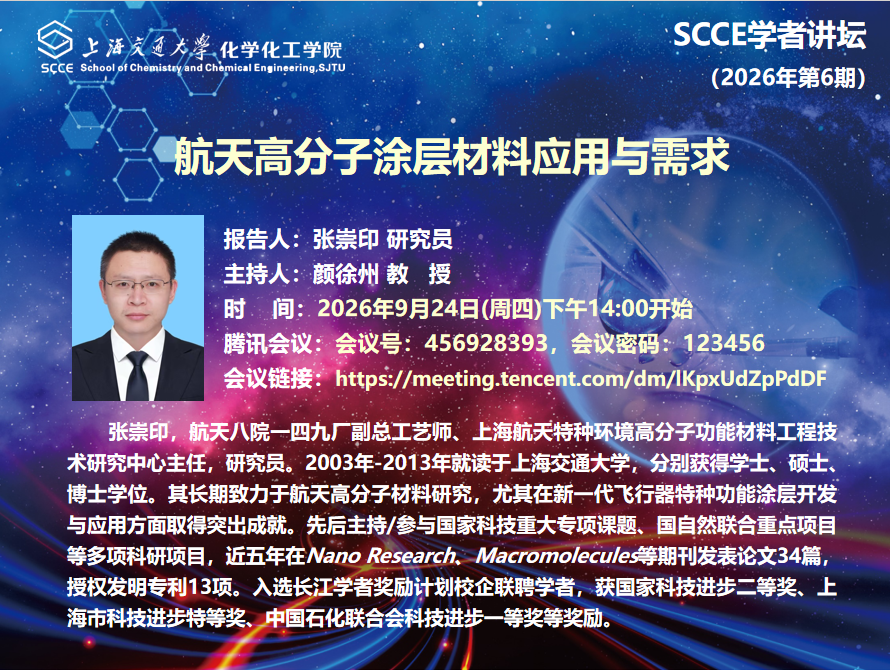 上海交通大学 化学化工学院
SCCE School of Chemistry and Chemical Engineering,SJTU

SCCE学者讲坛
（2026年第6期）

航天高分子涂层材料应用与需求

报告人：张崇印 研究员
主持人：颜徐州 教 授
时 间：2026年9月24日(周四)下午14:00开始
腾讯会议：会议号：456928393，会议密码：123456
会议链接：https://meeting.tencent.com/dm/lKpxUdZpPdDF

张崇印，航天八院一四九厂副总工艺师、上海航天特种环境高分子功能材料工程技术研究中心主任，研究员。2003年-2013年就读于上海交通大学，分别获得学士、硕士、博士学位。其长期致力于航天高分子材料研究，尤其在新一代飞行器特种功能涂层开发与应用方面取得突出成就。先后主持/参与国家科技重大专项课题、国自然联合重点项目等多项科研项目，近五年在Nano Research、Macromolecules等期刊发表论文34篇，授权发明专利13项。入选长江学者奖励计划校企联聘学者，获国家科技进步二等奖、上海市科技进步特等奖、中国石化联合会科技进步一等奖等奖励。